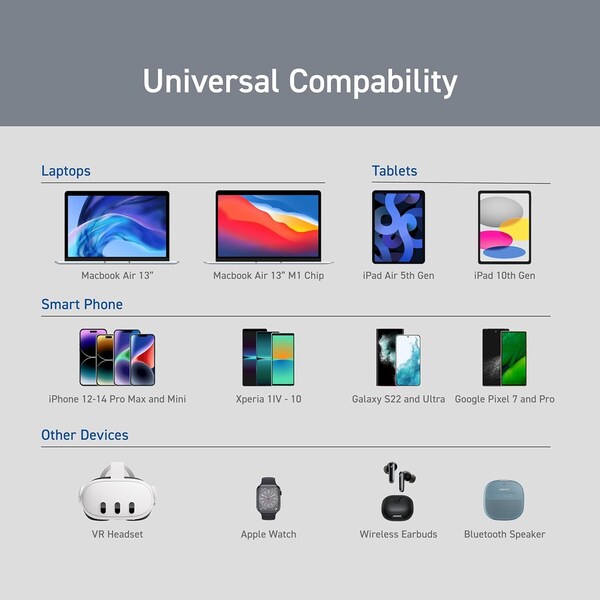 Universal Compability

Laptops

Macbook Air 13"

Macbook Air 13" M1 Chip

Tablets

iPad Air 5th Gen

iPad 10th Gen

Smart Phone

iPhone 12-14 Pro Max and Mini

Xperia 1IV - 10

Galaxy S22 and Ultra

Google Pixel 7 and Pro

Other Devices

VR Headset

Apple Watch

Wireless Earbuds

Bluetooth Speaker